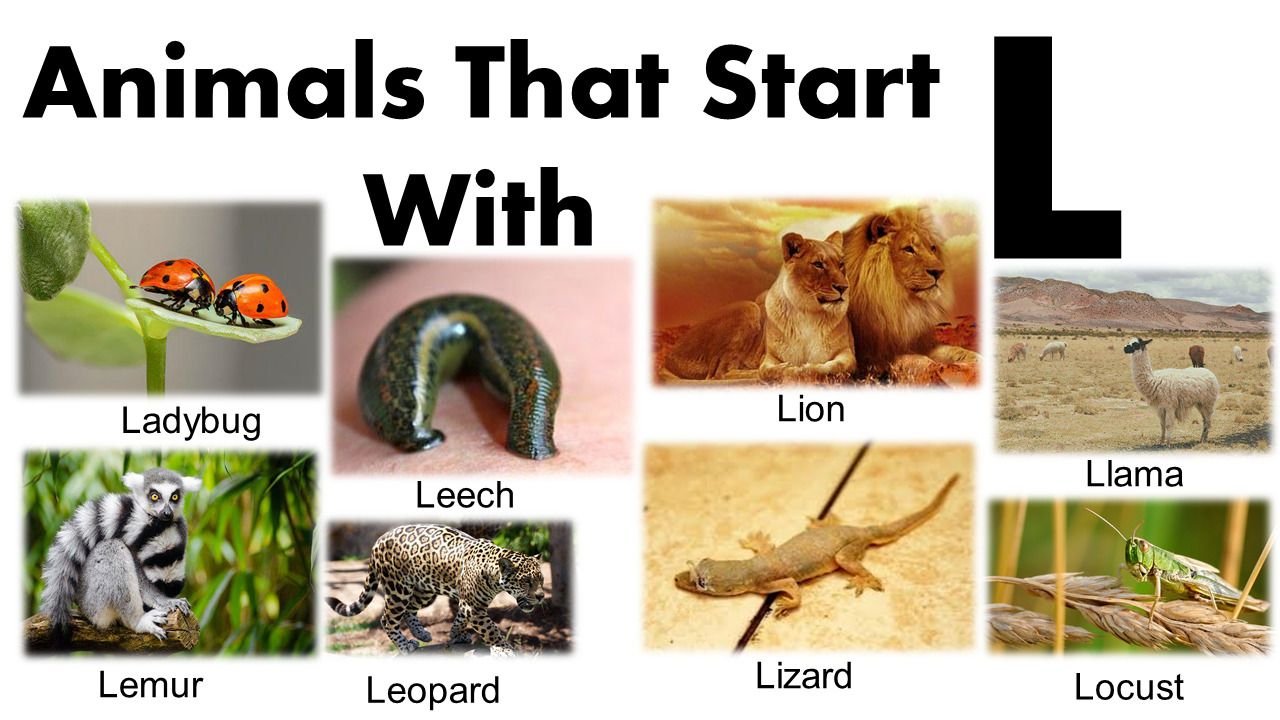 Animals That Start With L

Ladybug

Leech

Lion

Llama

Lemur

Leopard

Lizard

Locust